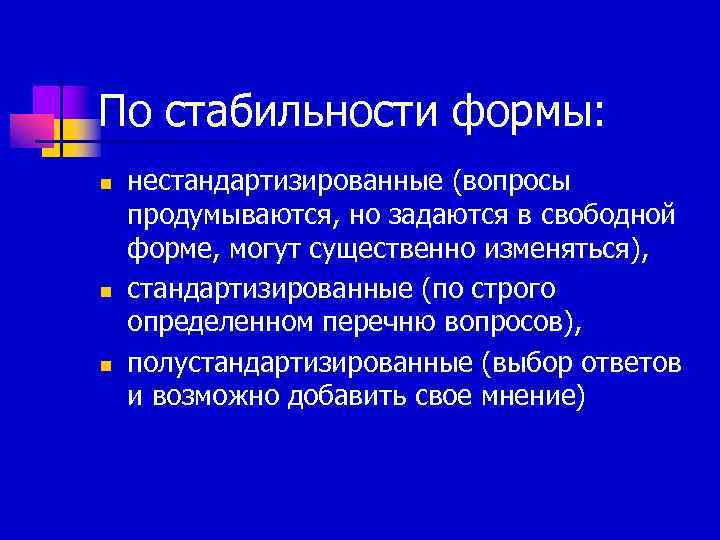 По стабильности формы:

- нестандартизированные (вопросы продумываются, но задаются в свободной форме, могут существенно изменяться),
- стандартизированные (по строго определенном перечню вопросов),
- полустандартизированные (выбор ответов и возможно добавить свое мнение)